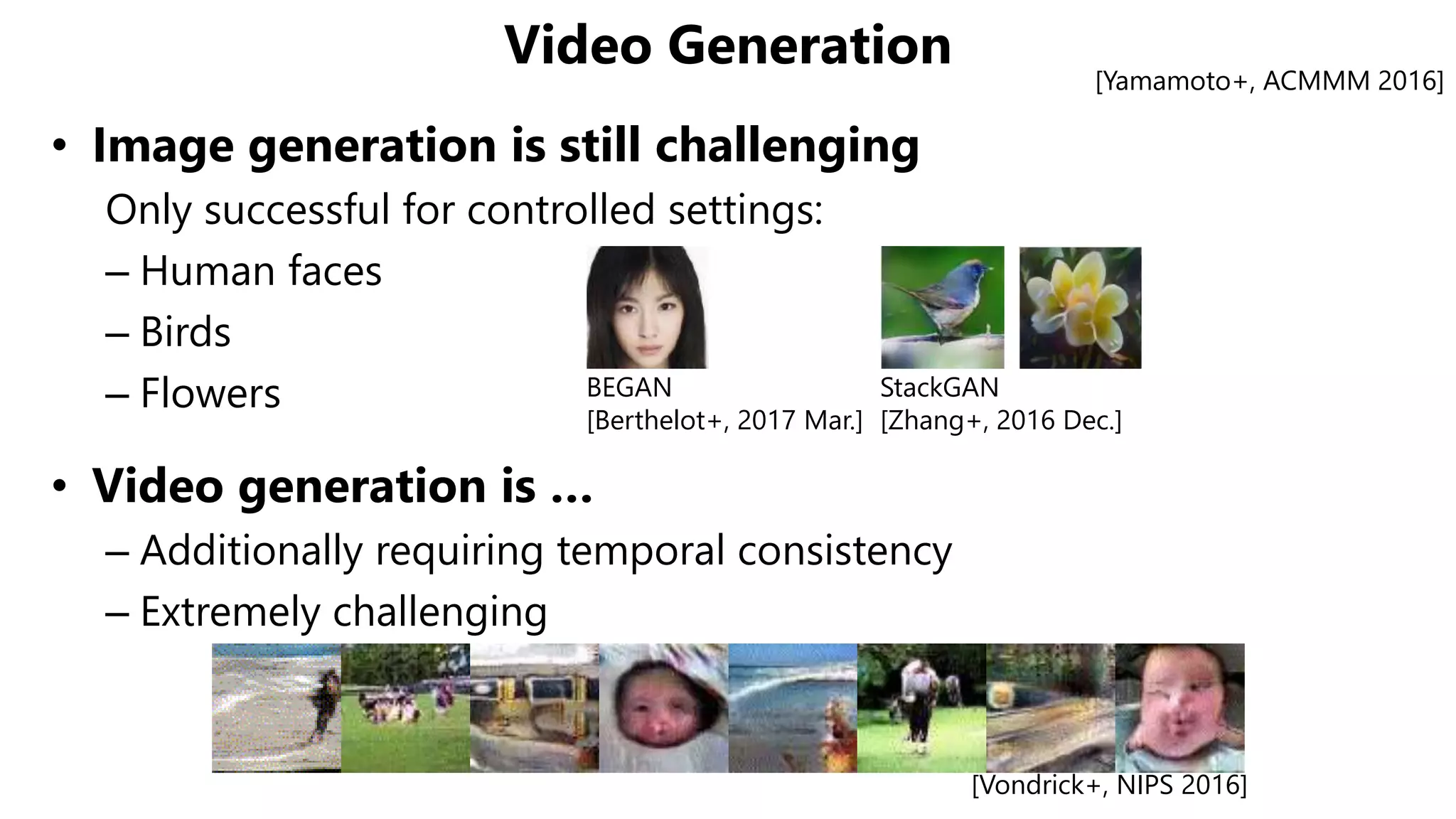 Video Generation

[Yamamoto+, ACMMM 2016]

• Image generation is still challenging

Only successful for controlled settings:

– Human faces

– Birds

– Flowers

BEGAN
[Berthelot+, 2017 Mar.]

StackGAN
[Zhang+, 2016 Dec.]

• Video generation is ...

– Additionally requiring temporal consistency

– Extremely challenging

[Vondrick+, NIPS 2016]